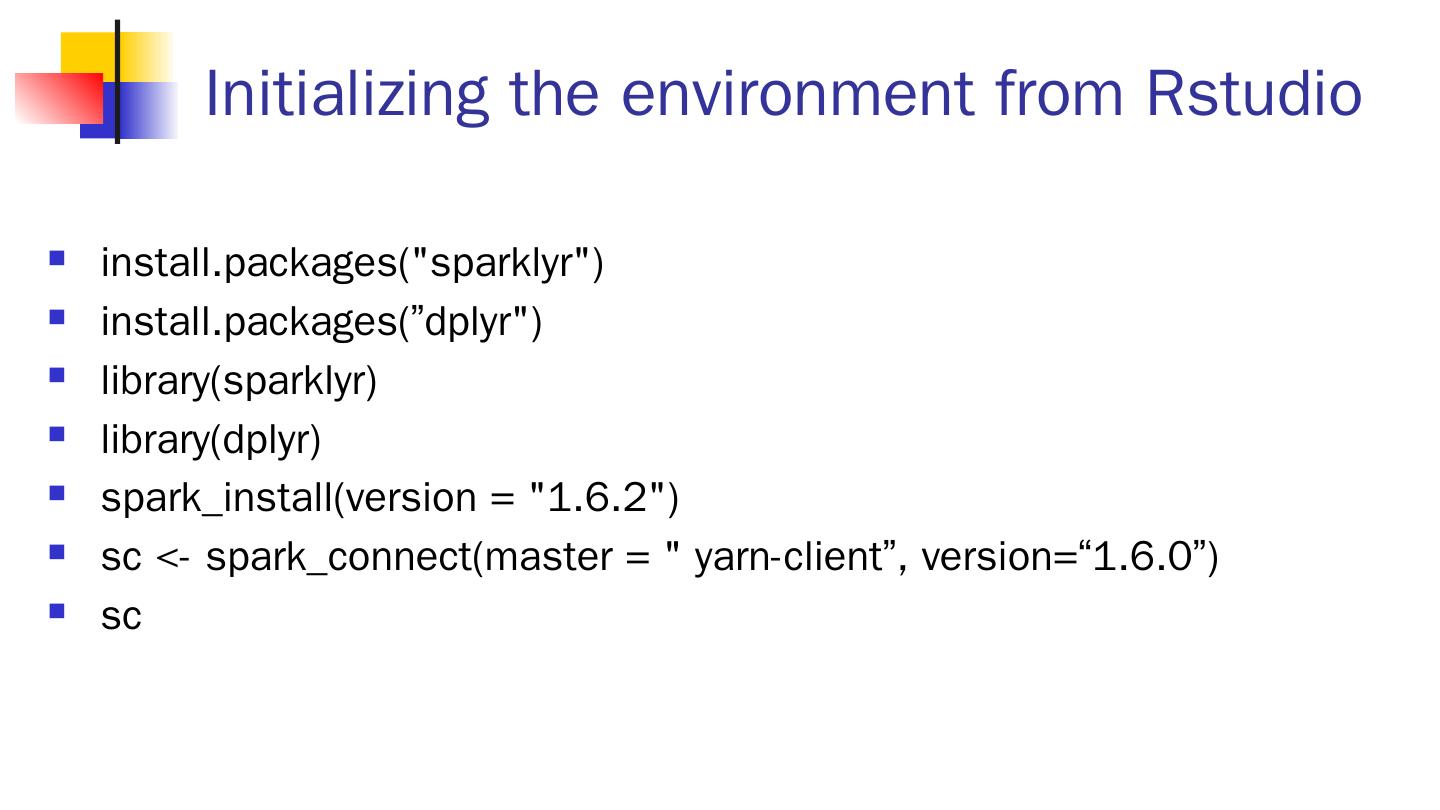 Initializing the environment from Rstudio

- install.packages("sparklyr")
- install.packages(”dplyr")
- library(sparklyr)
- library(dplyr)
- spark_install(version = "1.6.2")
- sc <- spark_connect(master = " yarn-client”, version=“1.6.0”)
- sc